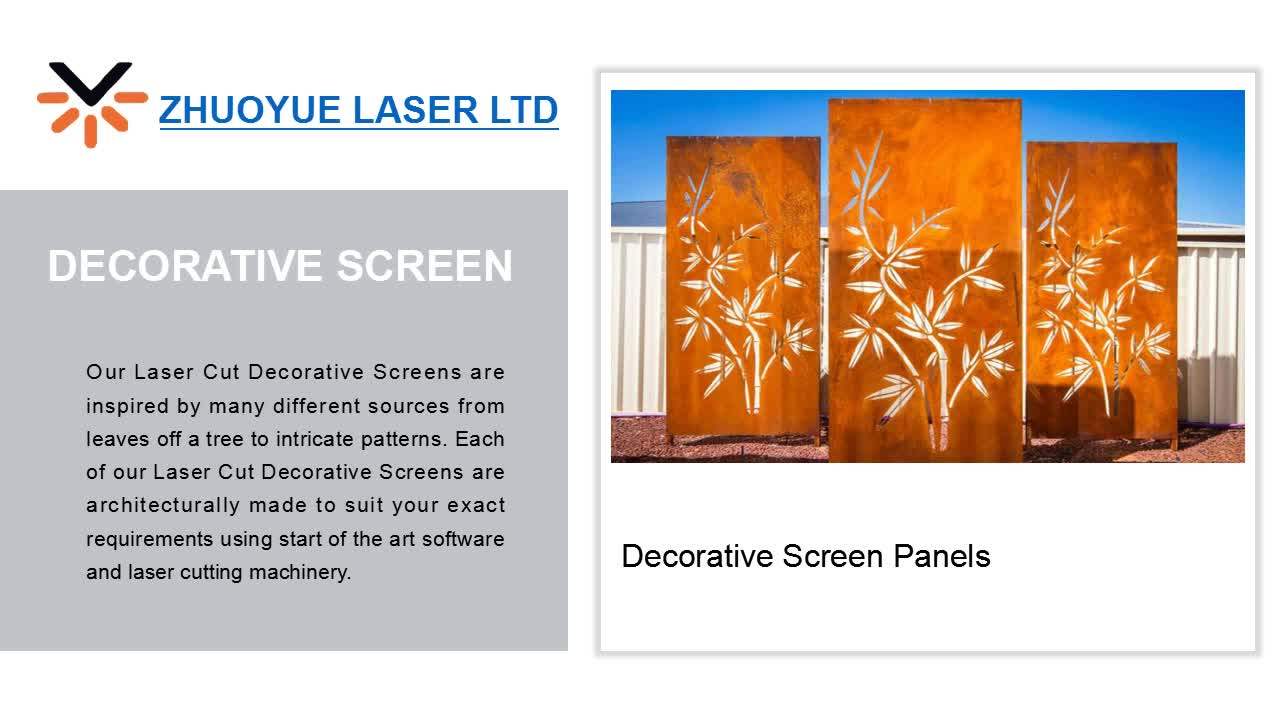 ZHUOYUE LASER LTD

DECORATIVE SCREEN

Our Laser Cut Decorative Screens are inspired by many different sources from leaves off a tree to intricate patterns. Each of our Laser Cut Decorative Screens are architecturally made to suit your exact requirements using start of the art software and laser cutting machinery.

Decorative Screen Panels